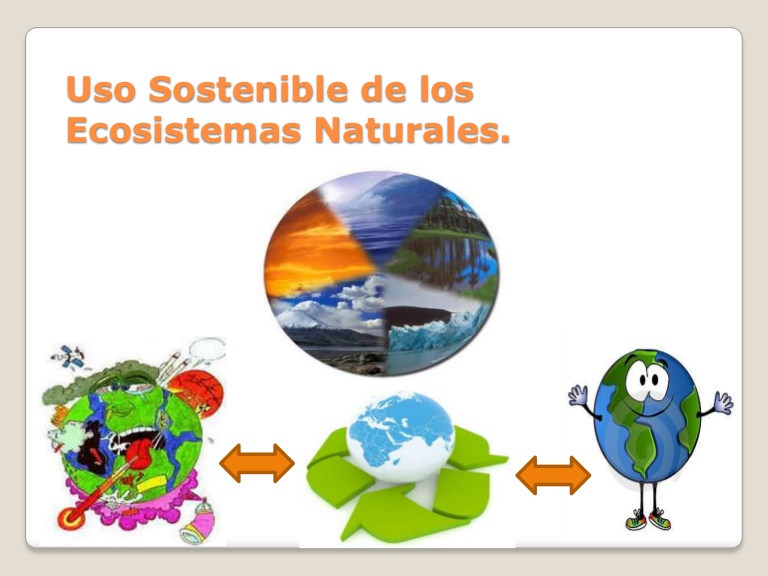 Uso Sostenible de los Ecosistemas Naturales.